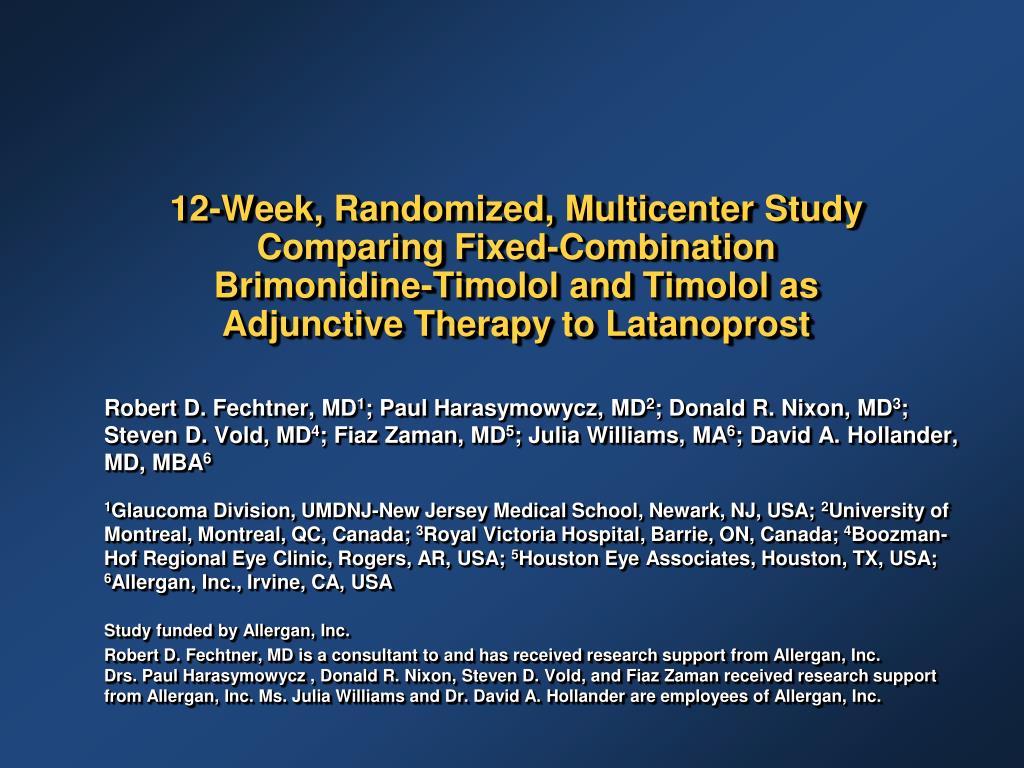 12-Week, Randomized, Multicenter Study Comparing Fixed-Combination Brimonidine-Timolol and Timolol as Adjunctive Therapy to Latanoprost

Robert D. Fechtner, MD$^1$; Paul Harasymowycz, MD$^2$; Donald R. Nixon, MD$^3$; Steven D. Vold, MD$^4$; Fiaz Zaman, MD$^5$; Julia Williams, MA$^6$; David A. Hollander, MD, MBA$^6$

$^1$Glaucoma Division, UMDNJ-New Jersey Medical School, Newark, NJ, USA; $^2$University of Montreal, Montreal, QC, Canada; $^3$Royal Victoria Hospital, Barrie, ON, Canada; $^4$Boozman-Hof Regional Eye Clinic, Rogers, AR, USA; $^5$Houston Eye Associates, Houston, TX, USA; $^6$Allergan, Inc., Irvine, CA, USA

Study funded by Allergan, Inc.

Robert D. Fechtner, MD is a consultant to and has received research support from Allergan, Inc.
Drs. Paul Harasymowycz , Donald R. Nixon, Steven D. Vold, and Fiaz Zaman received research support from Allergan, Inc. Ms. Julia Williams and Dr. David A. Hollander are employees of Allergan, Inc.